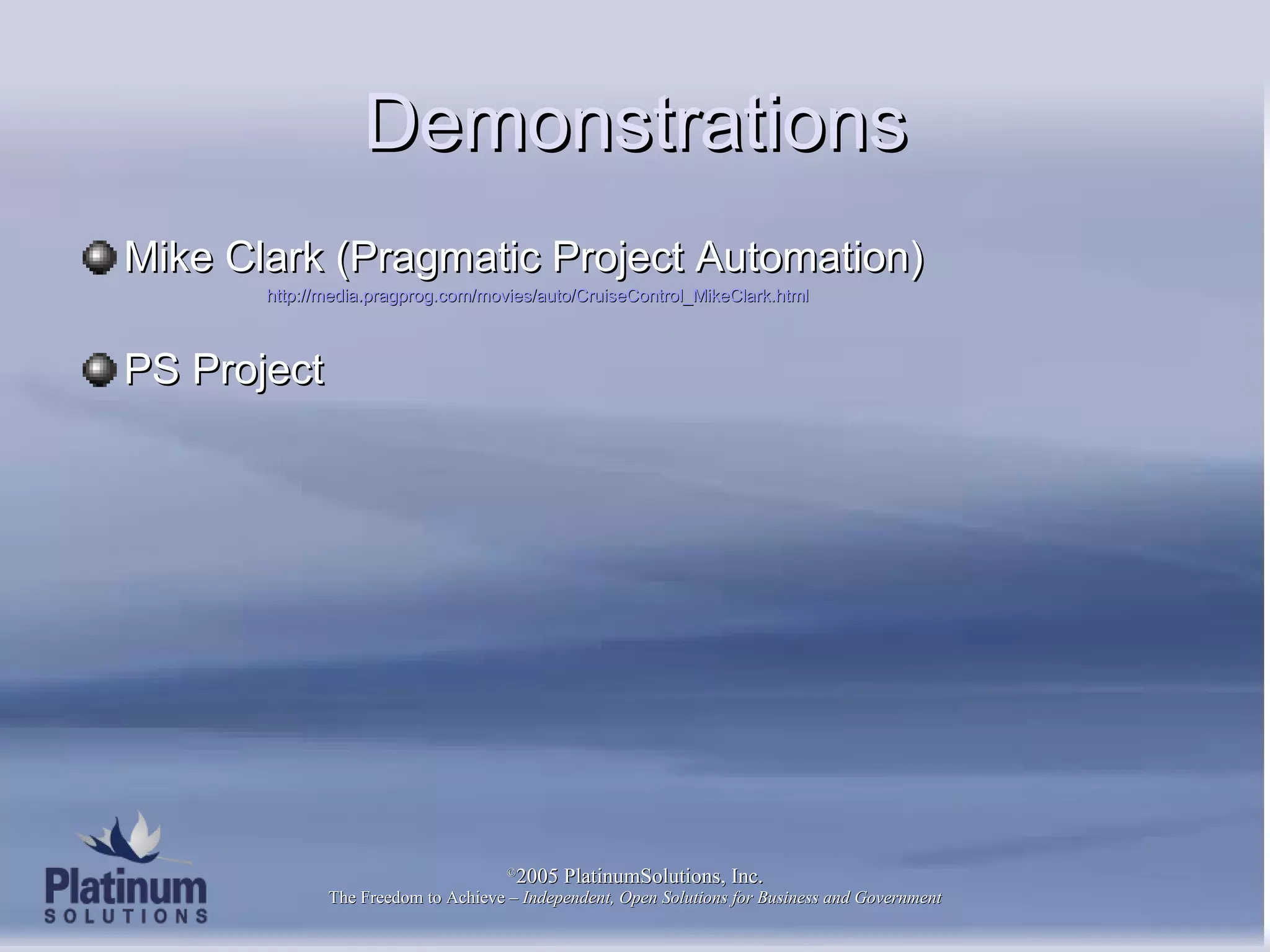 Demonstrations

Mike Clark (Pragmatic Project Automation)
http://media.pragprog.com/movies/auto/CruiseControl_MikeClark.html

PS Project

Platinum
SOLUTIONS

©2005 PlatinumSolutions, Inc.
The Freedom to Achieve – Independent, Open Solutions for Business and Government